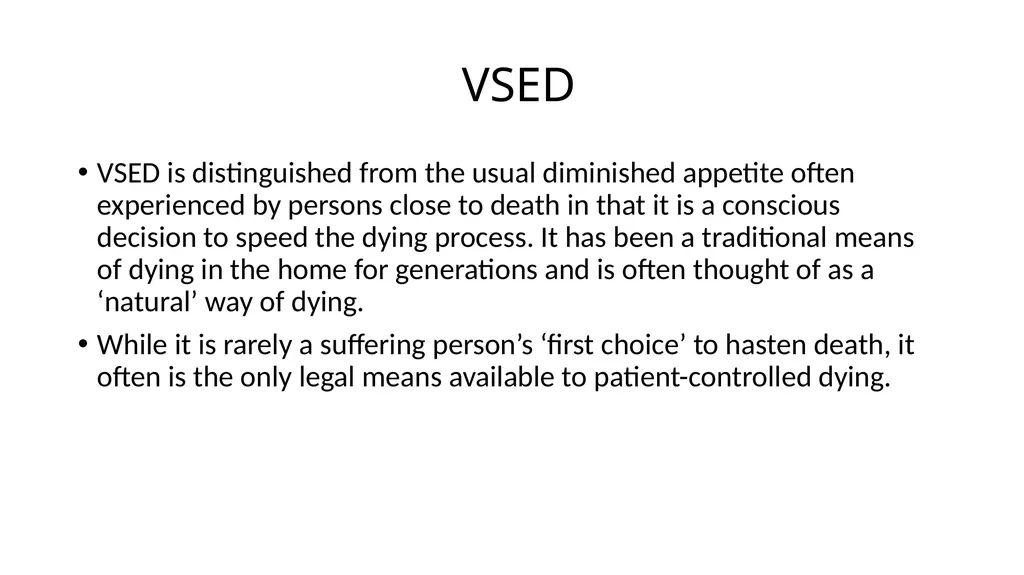 VSED

• VSED is distinguished from the usual diminished appetite often experienced by persons close to death in that it is a conscious decision to speed the dying process. It has been a traditional means of dying in the home for generations and is often thought of as a ‘natural’ way of dying.

• While it is rarely a suffering person’s ‘first choice’ to hasten death, it often is the only legal means available to patient-controlled dying.